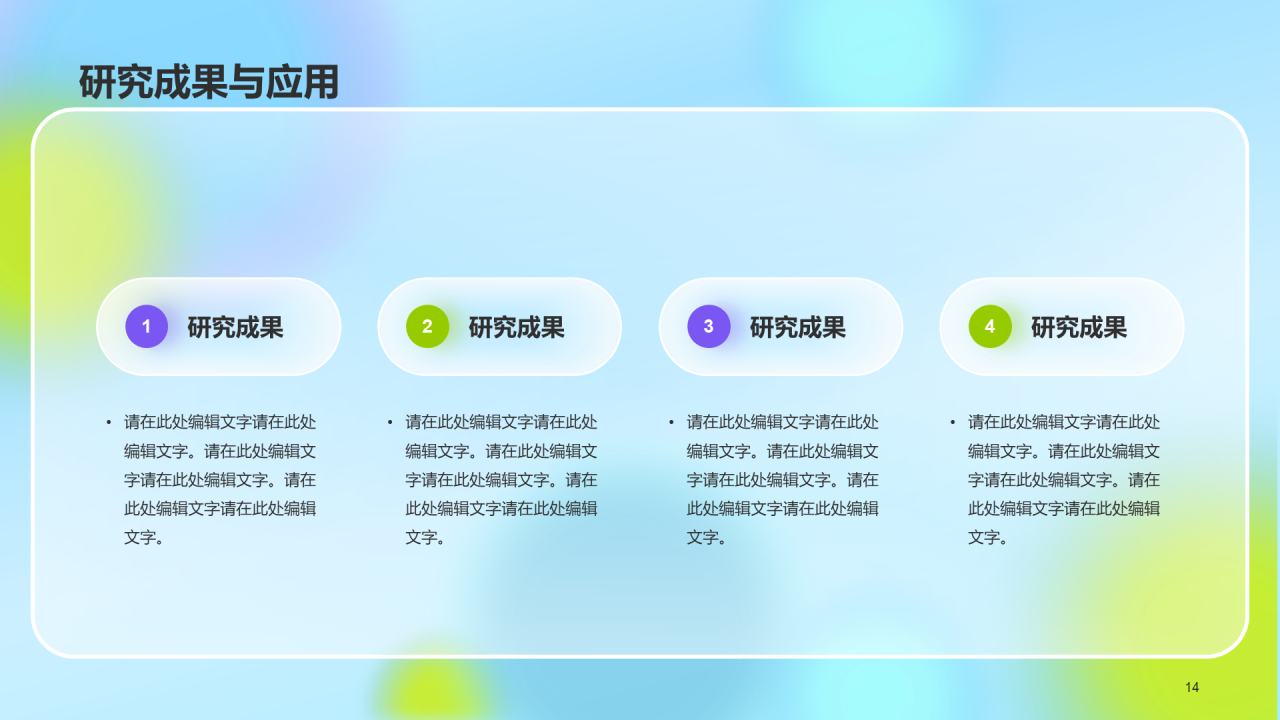 研究成果与应用

1 研究成果

• 请在此处编辑文字请在此处编辑文字。请在此处编辑文字请在此处编辑文字。请在此处编辑文字请在此处编辑文字。

2 研究成果

• 请在此处编辑文字请在此处编辑文字。请在此处编辑文字请在此处编辑文字。请在此处编辑文字请在此处编辑文字。

3 研究成果

• 请在此处编辑文字请在此处编辑文字。请在此处编辑文字请在此处编辑文字。请在此处编辑文字请在此处编辑文字。

4 研究成果

• 请在此处编辑文字请在此处编辑文字。请在此处编辑文字请在此处编辑文字。请在此处编辑文字请在此处编辑文字。

14